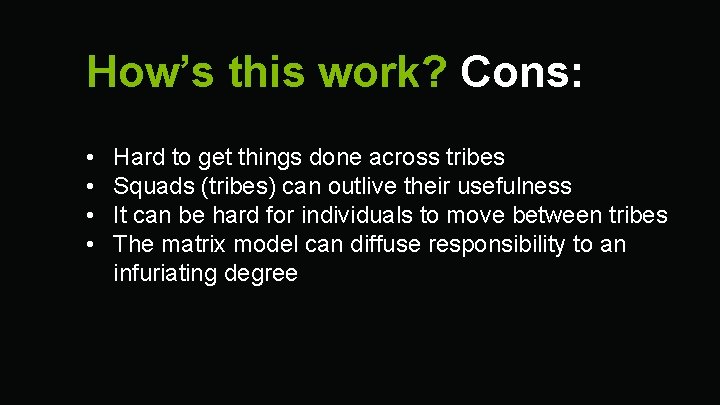 How’s this work? Cons:

• Hard to get things done across tribes
• Squads (tribes) can outlive their usefulness
• It can be hard for individuals to move between tribes
• The matrix model can diffuse responsibility to an infuriating degree